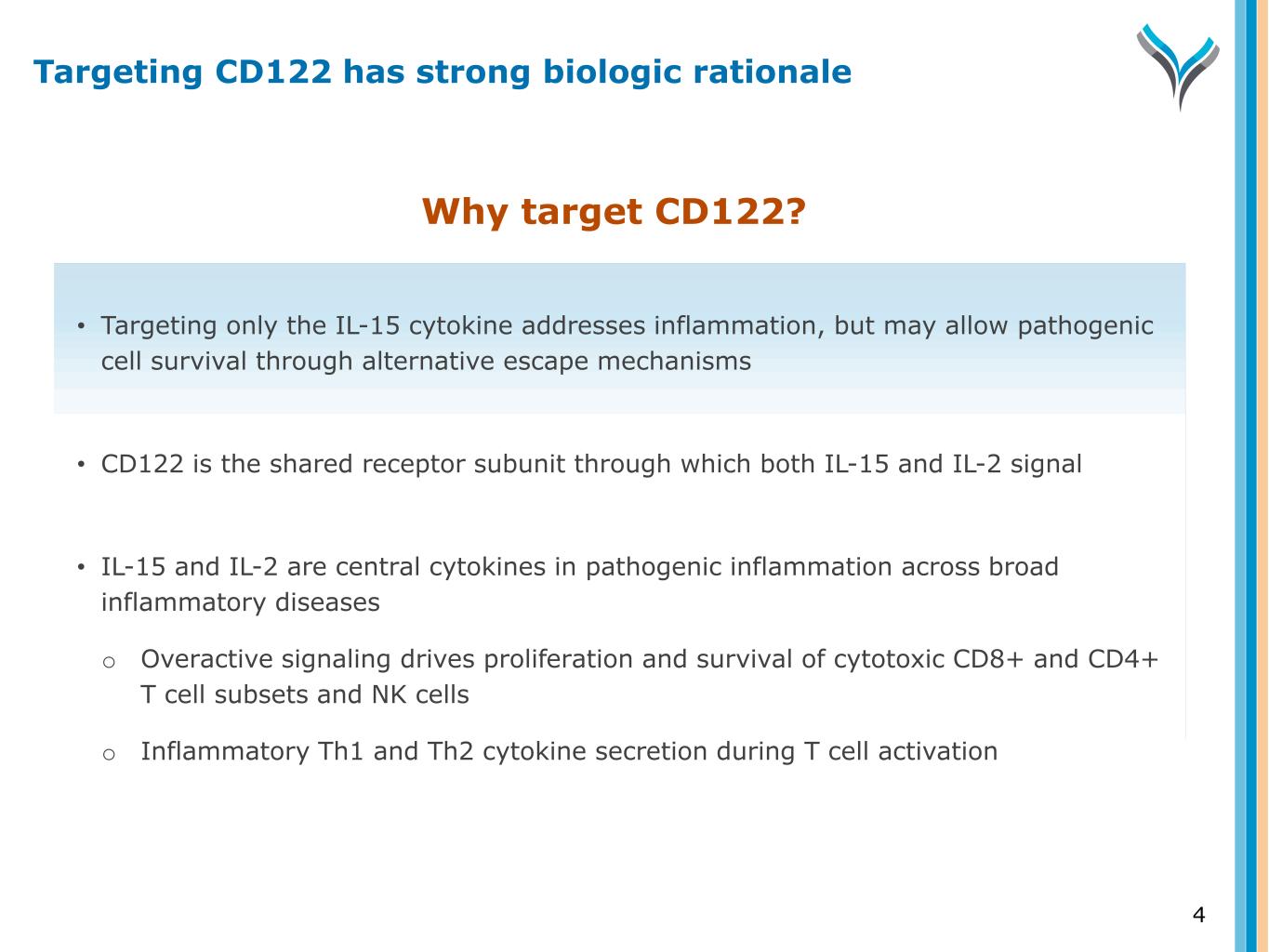 Targeting CD122 has strong biologic rationale

Why target CD122?

• Targeting only the IL-15 cytokine addresses inflammation, but may allow pathogenic cell survival through alternative escape mechanisms

• CD122 is the shared receptor subunit through which both IL-15 and IL-2 signal

• IL-15 and IL-2 are central cytokines in pathogenic inflammation across broad inflammatory diseases

o Overactive signaling drives proliferation and survival of cytotoxic CD8+ and CD4+ T cell subsets and NK cells

o Inflammatory Th1 and Th2 cytokine secretion during T cell activation

4